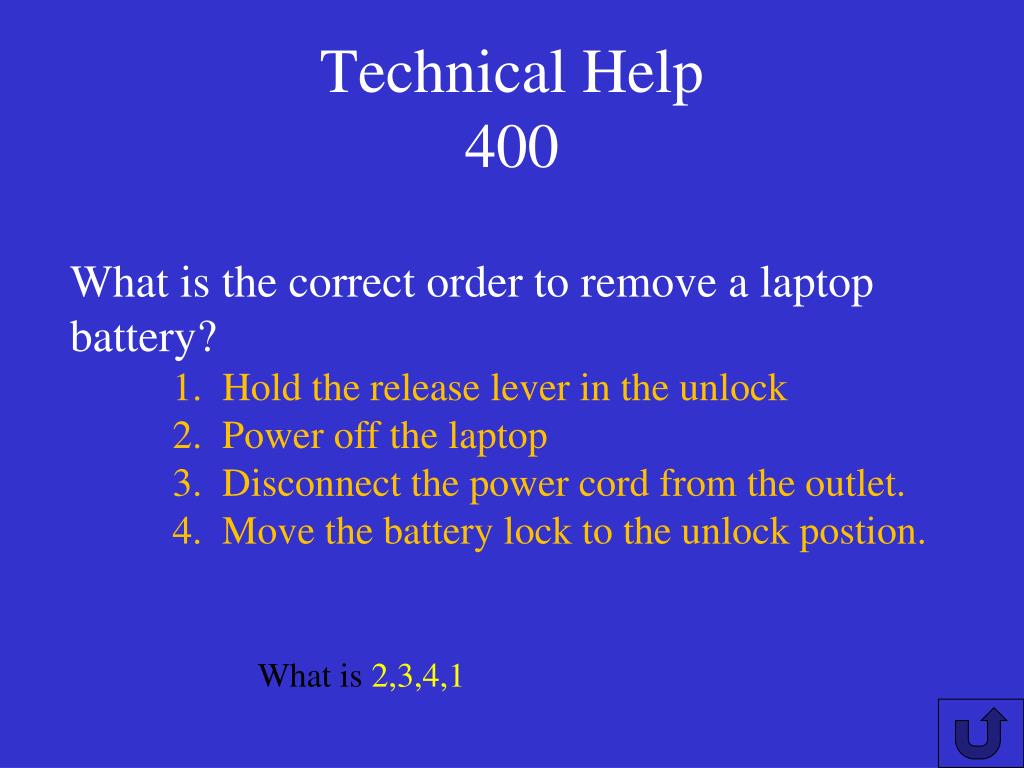 Technical Help
400

What is the correct order to remove a laptop battery?

1. Hold the release lever in the unlock
2. Power off the laptop
3. Disconnect the power cord from the outlet.
4. Move the battery lock to the unlock postion.

What is 2,3,4,1